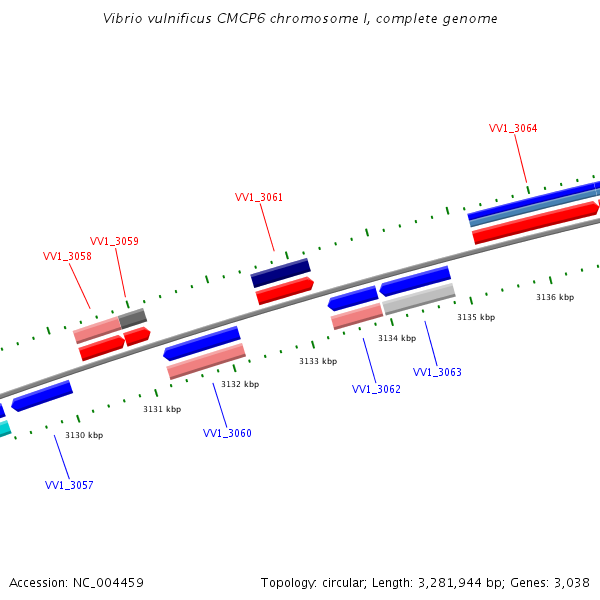 Vibrio vulnificus CMCP6 chromosome I, complete genome

VV1_3064

VV1_3061

VV1_3059

VV1_3058

3136 kbp

3135 kbp

3134 kbp

3133 kbp

3132 kbp

3131 kbp

3130 kbp

VV1_3063

VV1_3062

VV1_3060

VV1_3057

Accession: NC_004459

Topology: circular; Length: 3,281,944 bp; Genes: 3,038